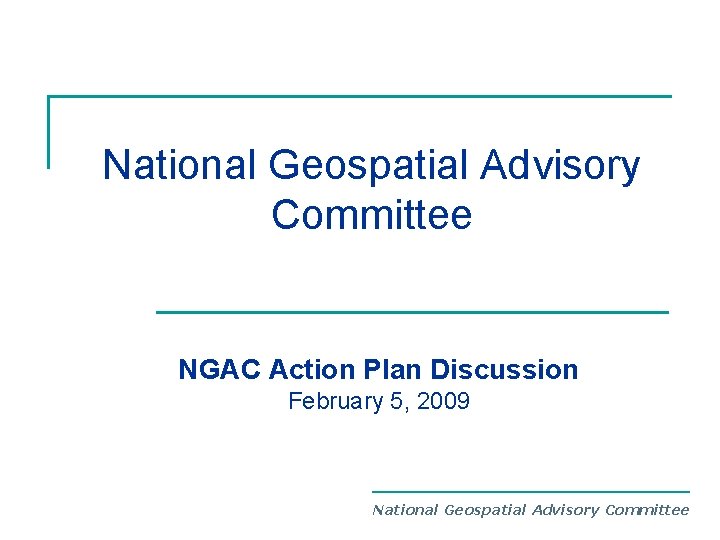 National Geospatial Advisory Committee

NGAC Action Plan Discussion
February 5, 2009

National Geospatial Advisory Committee